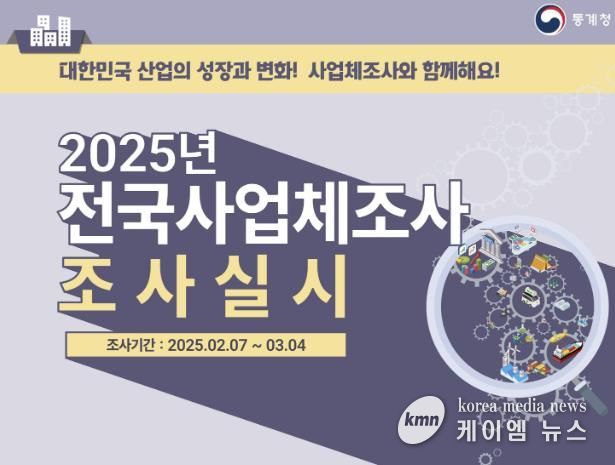 통계청

대한민국 산업의 성장과 변화! 사업체조사와 함께해요!

2025년
전국사업체조사
조 사 실 시

조사기간 : 2025.02.07 ~ 03.04

kmn korea media news
케이엠 뉴스